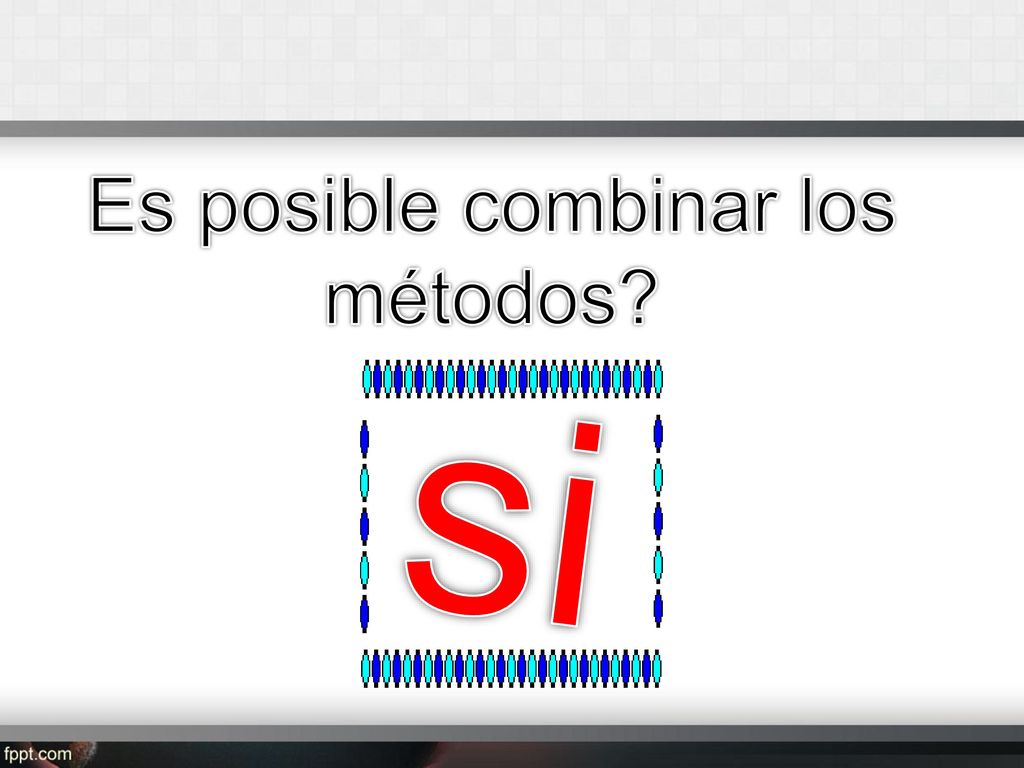 Es posible combinar los métodos?

si

fppt.com